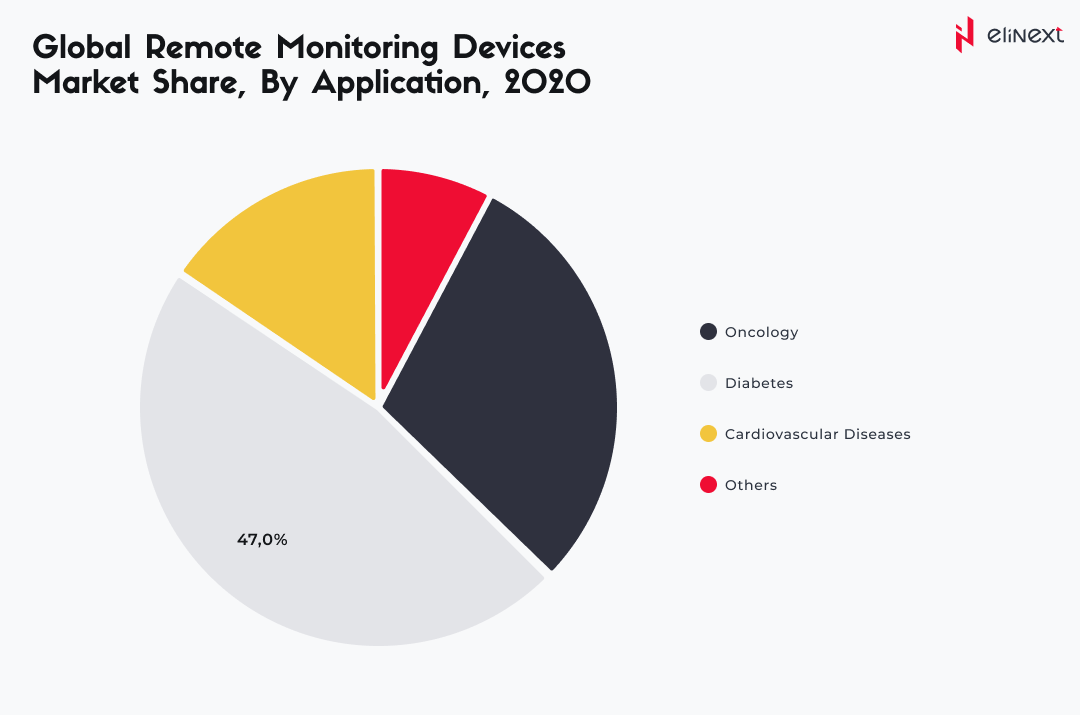 Global Remote Monitoring Devices Market Share, By Application, 2020

elinext

47,0%

Oncology

Diabetes

Cardiovascular Diseases

Others